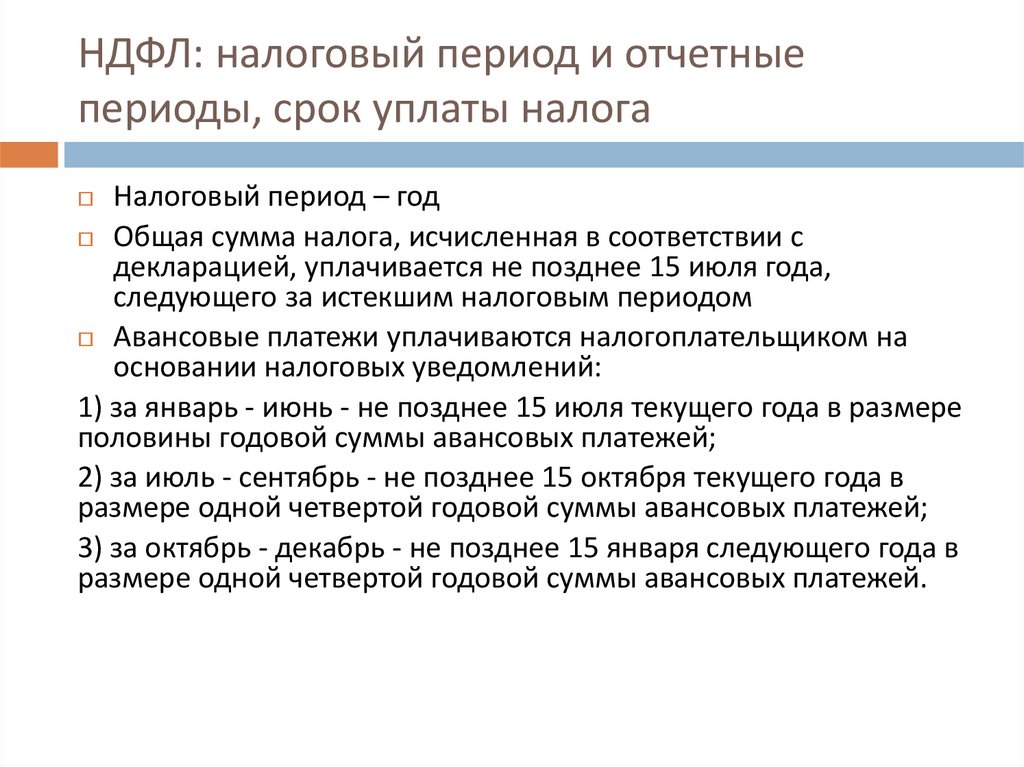 НДФЛ: налоговый период и отчетные периоды, срок уплаты налога

Налоговый период – год

Общая сумма налога, исчисленная в соответствии с декларацией, уплачивается не позднее 15 июля года, следующего за истекшим налоговым периодом

Авансовые платежи уплачиваются налогоплательщиком на основании налоговых уведомлений:

1) за январь - июнь - не позднее 15 июля текущего года в размере половины годовой суммы авансовых платежей;

2) за июль - сентябрь - не позднее 15 октября текущего года в размере одной четвертой годовой суммы авансовых платежей;

3) за октябрь - декабрь - не позднее 15 января следующего года в размере одной четвертой годовой суммы авансовых платежей.